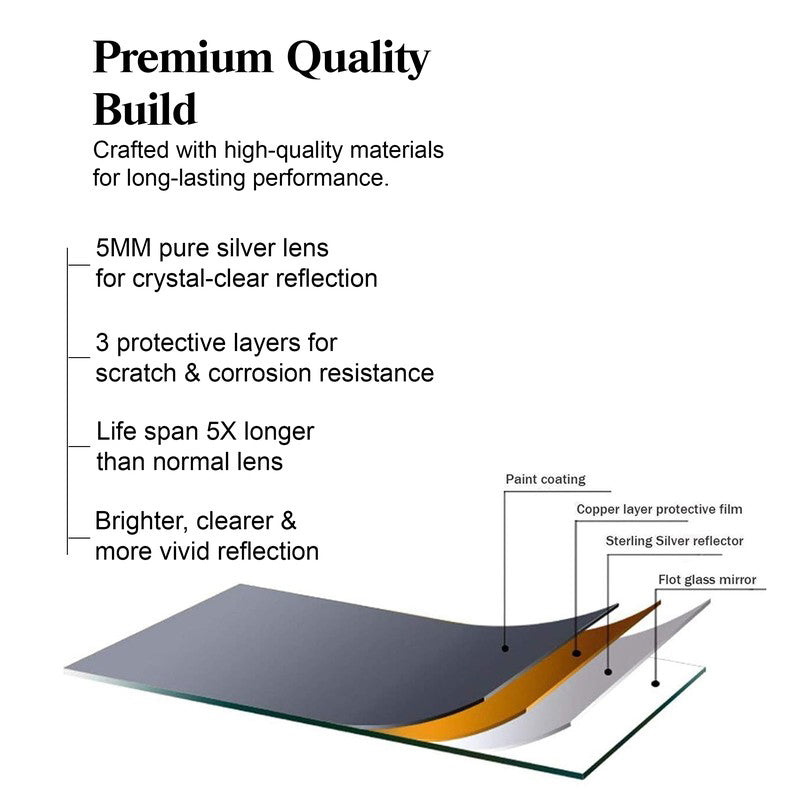 Premium Quality Build

Crafted with high-quality materials for long-lasting performance.

5MM pure silver lens for crystal-clear reflection

3 protective layers for scratch & corrosion resistance

Life span 5X longer than normal lens

Brighter, clearer & more vivid reflection

Paint coating

Copper layer protective film

Sterling Silver reflector

Flot glass mirror